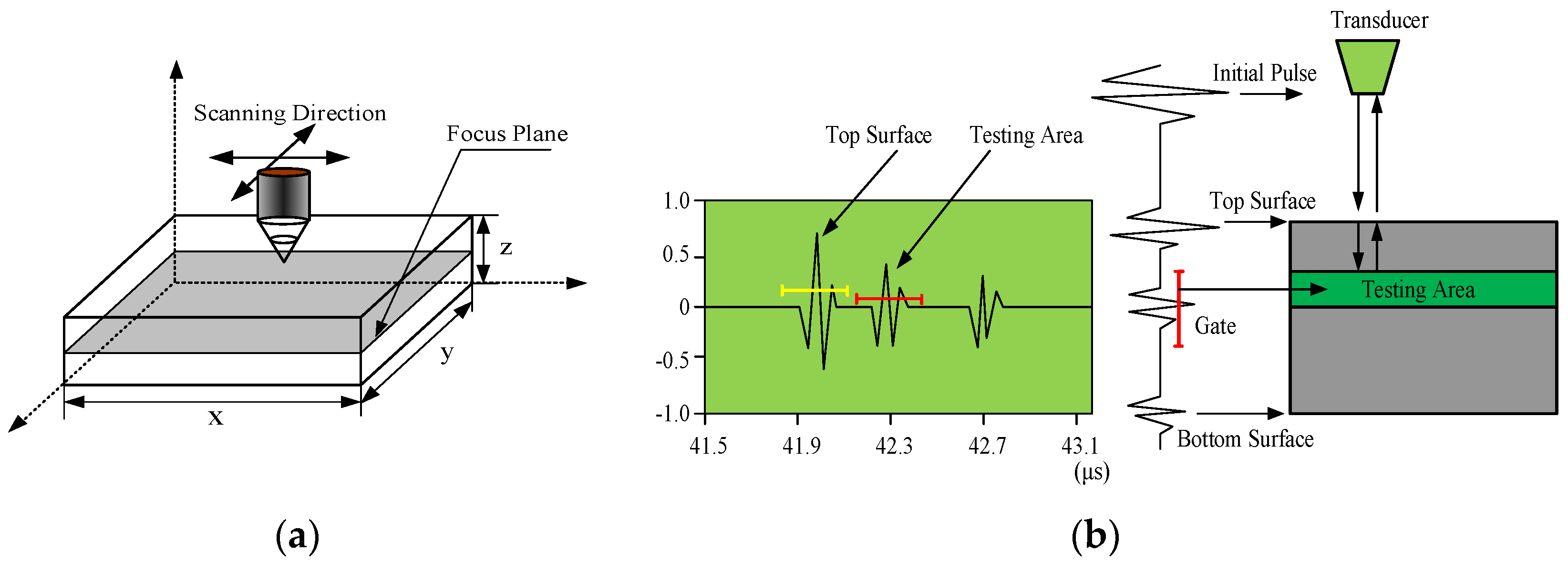 Scanning Direction

Focus Plane

z

y

x

(a)

Top Surface

Testing Area

1.0

0.5

0

-0.5

-1.0

41.5

41.9

42.3

42.7

43.1

(μs)

Transducer

Initial Pulse

Top Surface

Testing Area

Gate

Bottom Surface

(b)